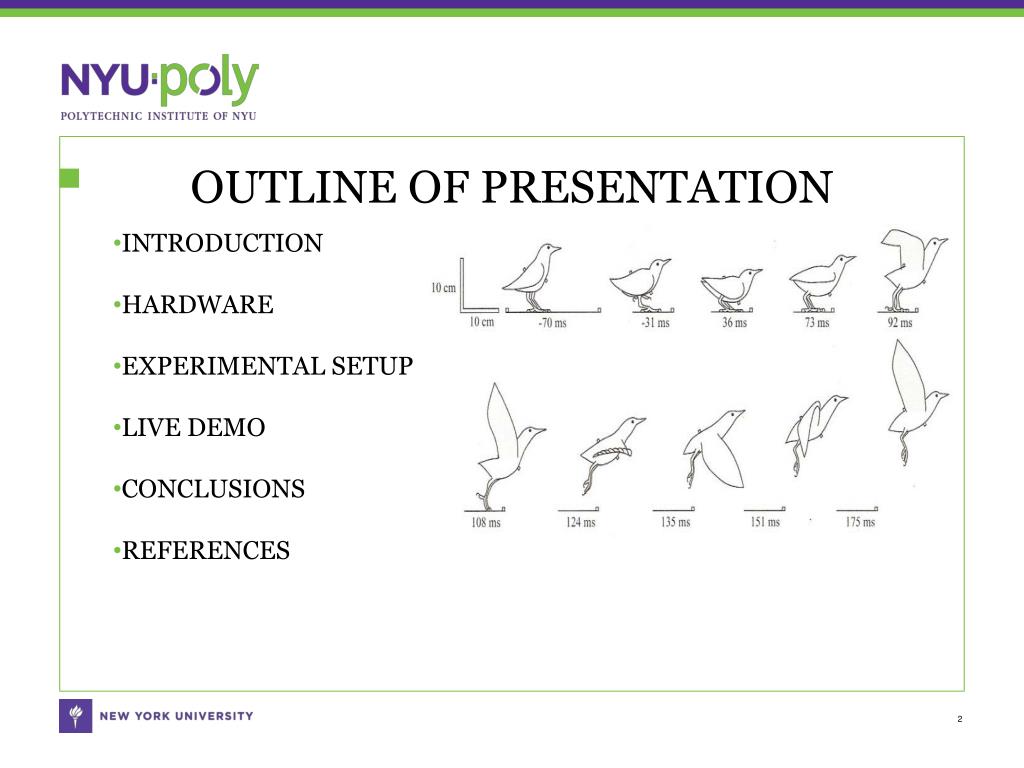 NYU·poly
POLYTECHNIC INSTITUTE OF NYU

OUTLINE OF PRESENTATION

•INTRODUCTION

•HARDWARE

•EXPERIMENTAL SETUP

•LIVE DEMO

•CONCLUSIONS

•REFERENCES

10 cm
10 cm
-70 ms
-31 ms
36 ms
73 ms
92 ms
108 ms
124 ms
135 ms
151 ms
175 ms

NEW YORK UNIVERSITY

2